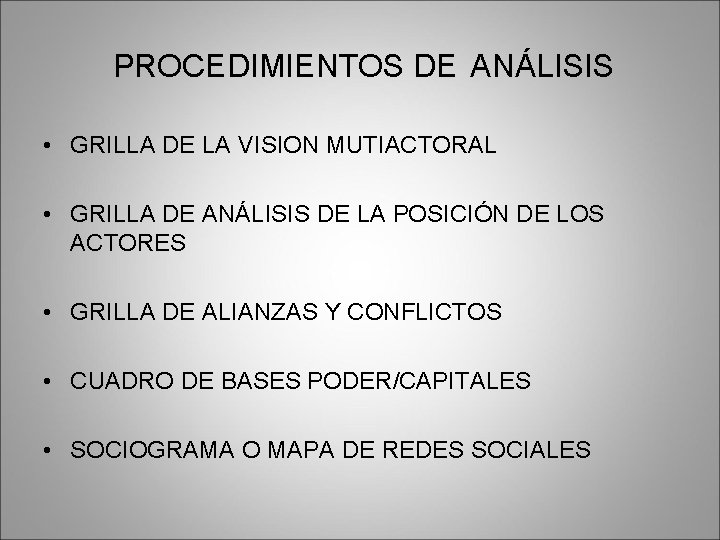 PROCEDIMIENTOS DE ANÁLISIS

• GRILLA DE LA VISION MUTIACTORAL

• GRILLA DE ANÁLISIS DE LA POSICIÓN DE LOS ACTORES

• GRILLA DE ALIANZAS Y CONFLICTOS

• CUADRO DE BASES PODER/CAPITALES

• SOCIOGRAMA O MAPA DE REDES SOCIALES